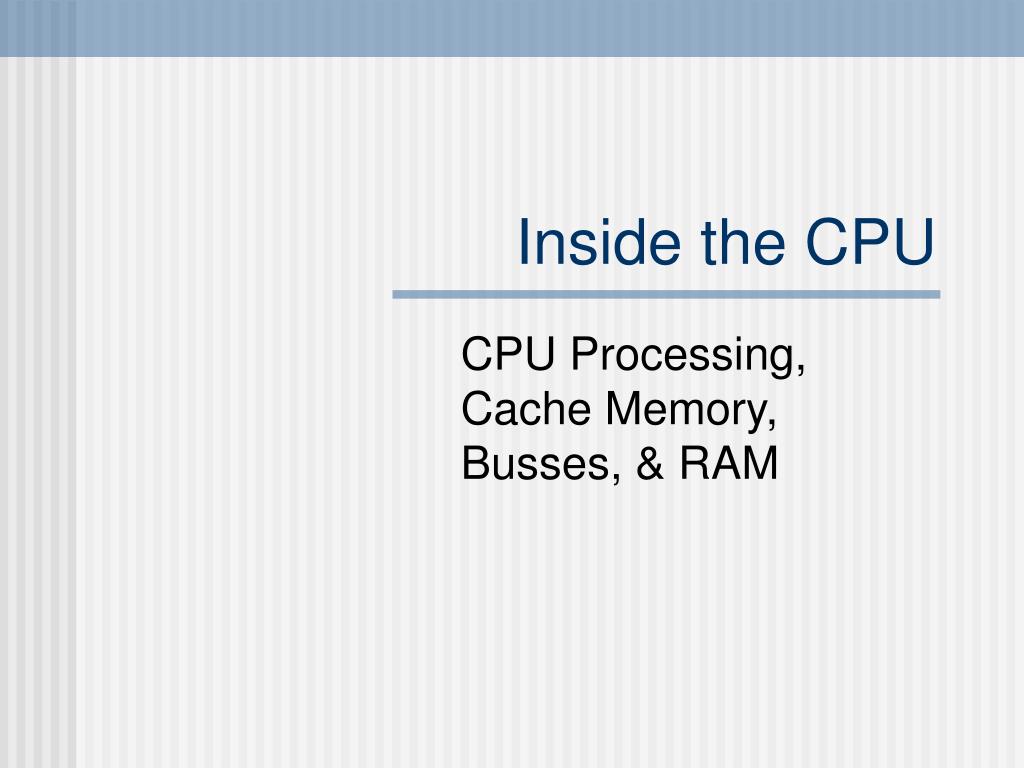 Inside the CPU

CPU Processing, Cache Memory, Busses, & RAM